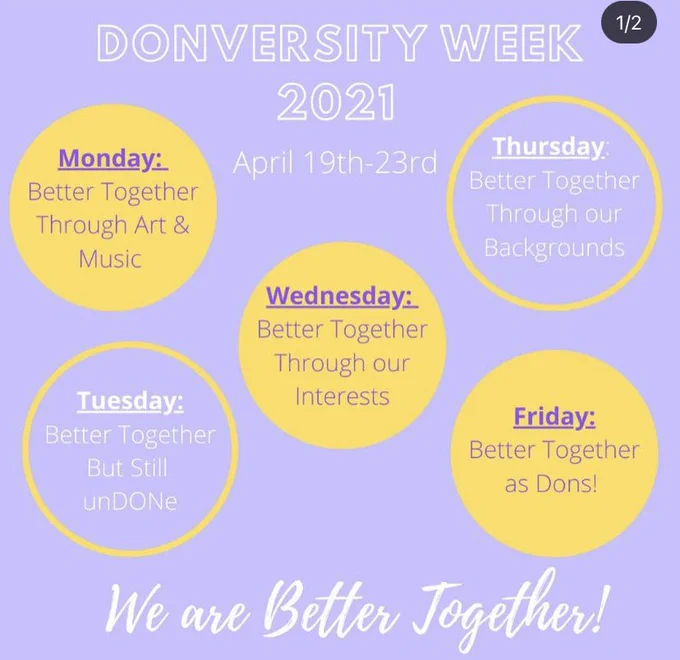 1/2

DONVERSITY WEEK 2021

April 19th-23rd

Monday:
Better Together Through Art & Music

Thursday:
Better Together Through our Backgrounds

Wednesday:
Better Together Through our Interests

Tuesday:
Better Together But Still unDONe

Friday:
Better Together as Dons!

We are Better Together!